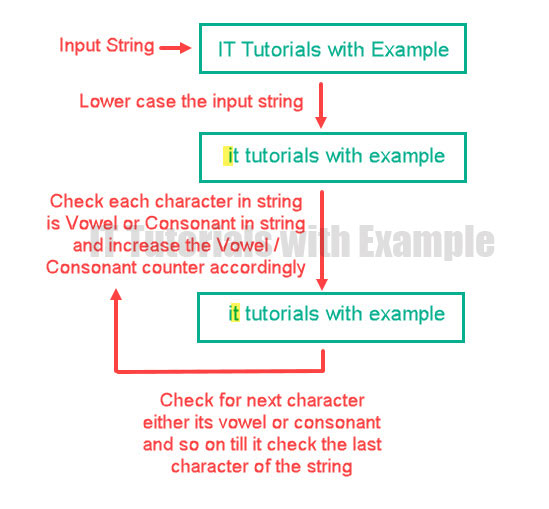 Input String

IT Tutorials with Example

Lower case the input string

it tutorials with example

Check each character in string is Vowel or Consonant in string and increase the Vowel / Consonant counter accordingly

IT Tutorials with Example

it tutorials with example

Check for next character either its vowel or consonant and so on till it check the last character of the string